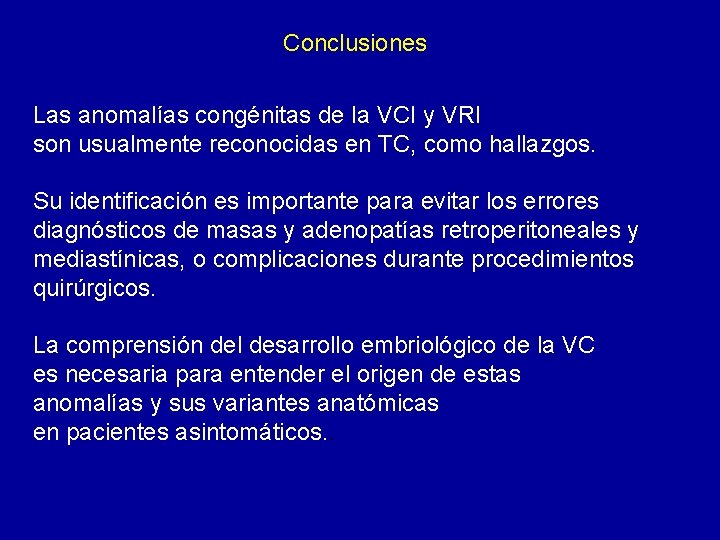 Conclusiones

Las anomalías congénitas de la VCI y VRI son usualmente reconocidas en TC, como hallazgos.

Su identificación es importante para evitar los errores diagnósticos de masas y adenopatías retroperitoneales y mediastínicas, o complicaciones durante procedimientos quirúrgicos.

La comprensión del desarrollo embriológico de la VC es necesaria para entender el origen de estas anomalías y sus variantes anatómicas en pacientes asintomáticos.